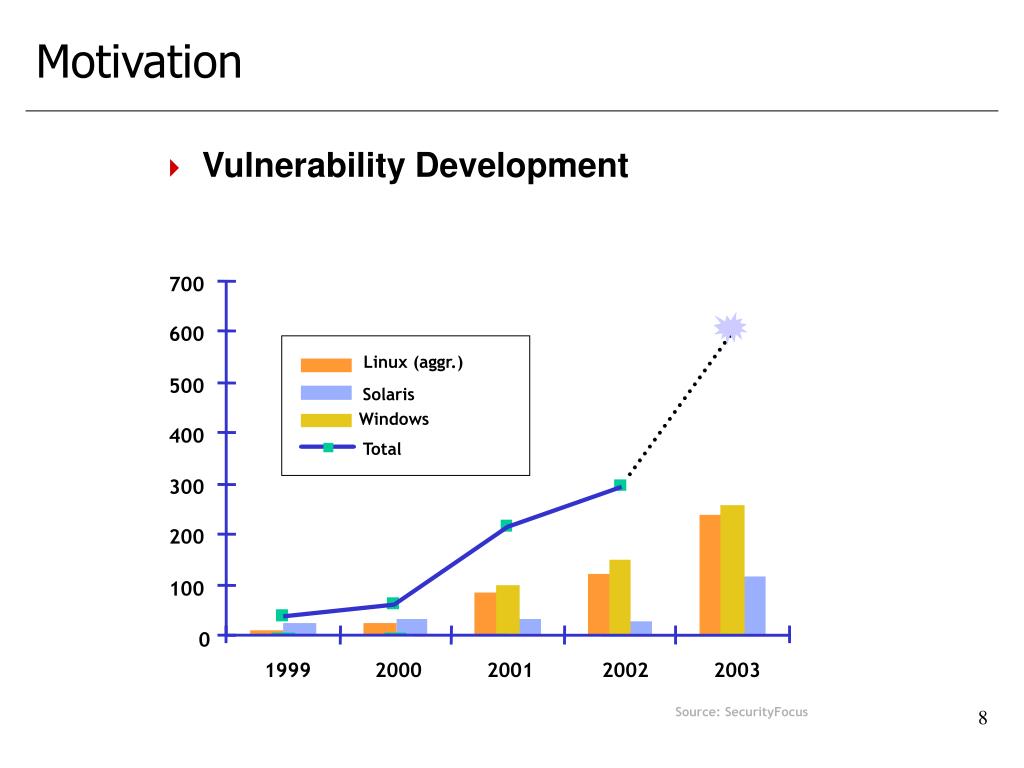 Motivation

Vulnerability Development

700
600
500
400
300
200
100
0

Linux (aggr.)
Solaris
Windows
Total

1999
2000
2001
2002
2003

Source: SecurityFocus

8